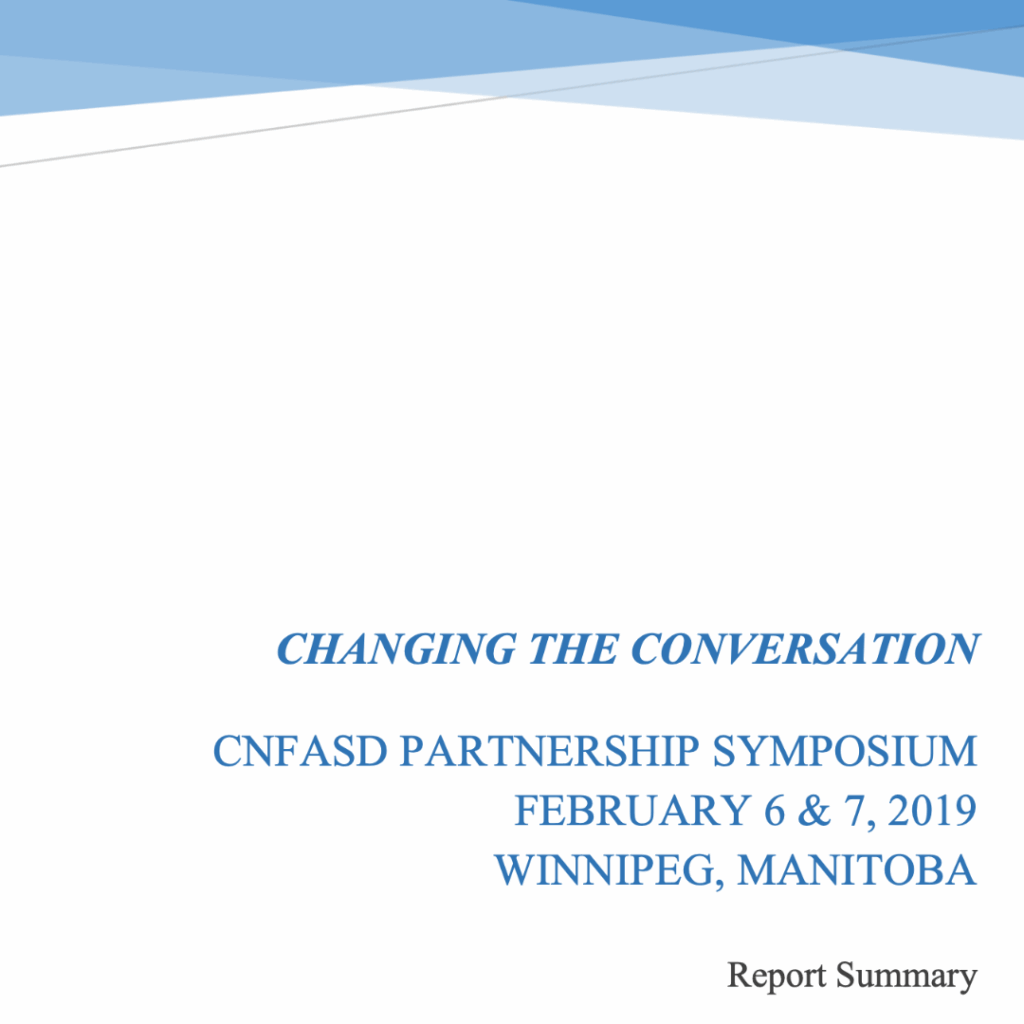 CHANGING THE CONVERSATION

CNFASD PARTNERSHIP SYMPOSIUM
FEBRUARY 6 & 7, 2019
WINNIPEG, MANITOBA

Report Summary